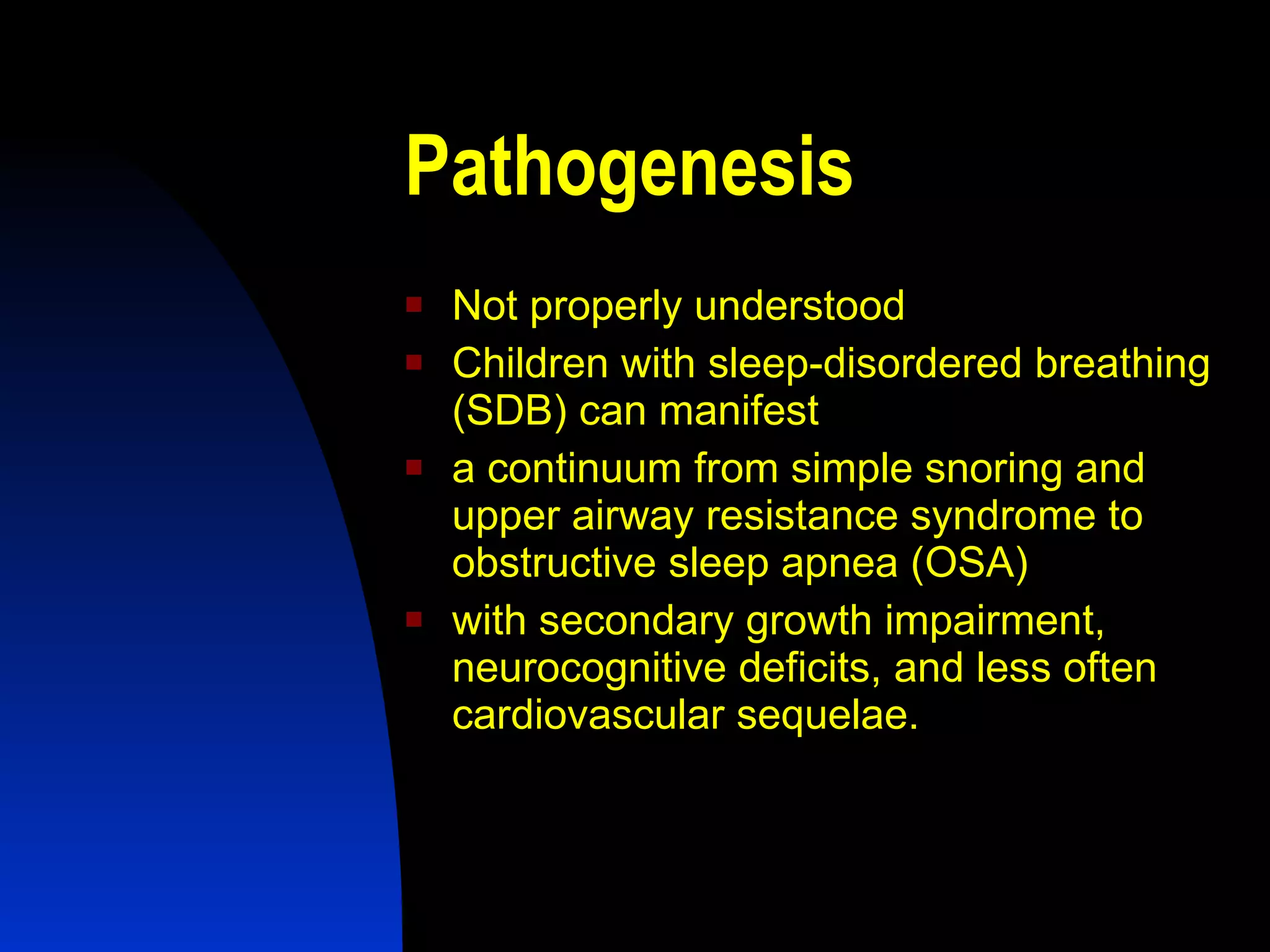 Pathogenesis

- Not properly understood
- Children with sleep-disordered breathing (SDB) can manifest
- a continuum from simple snoring and upper airway resistance syndrome to obstructive sleep apnea (OSA)
- with secondary growth impairment, neurocognitive deficits, and less often cardiovascular sequelae.